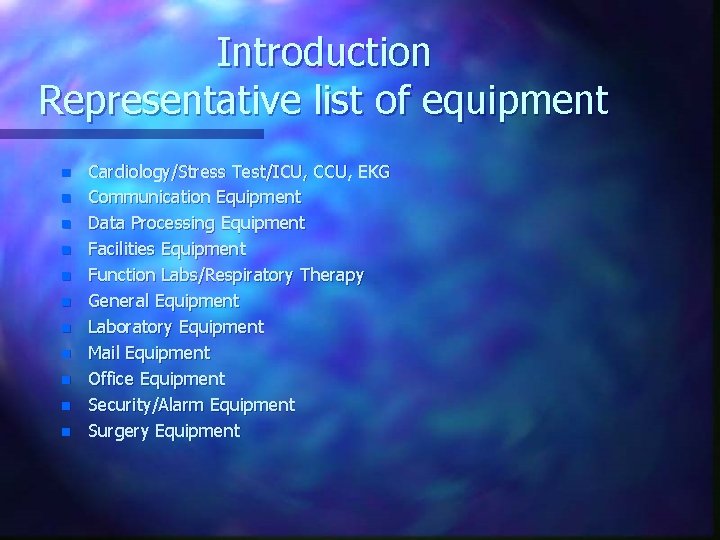 Introduction
Representative list of equipment

- Cardiology/Stress Test/ICU, CCU, EKG
- Communication Equipment
- Data Processing Equipment
- Facilities Equipment
- Function Labs/Respiratory Therapy
- General Equipment
- Laboratory Equipment
- Mail Equipment
- Office Equipment
- Security/Alarm Equipment
- Surgery Equipment